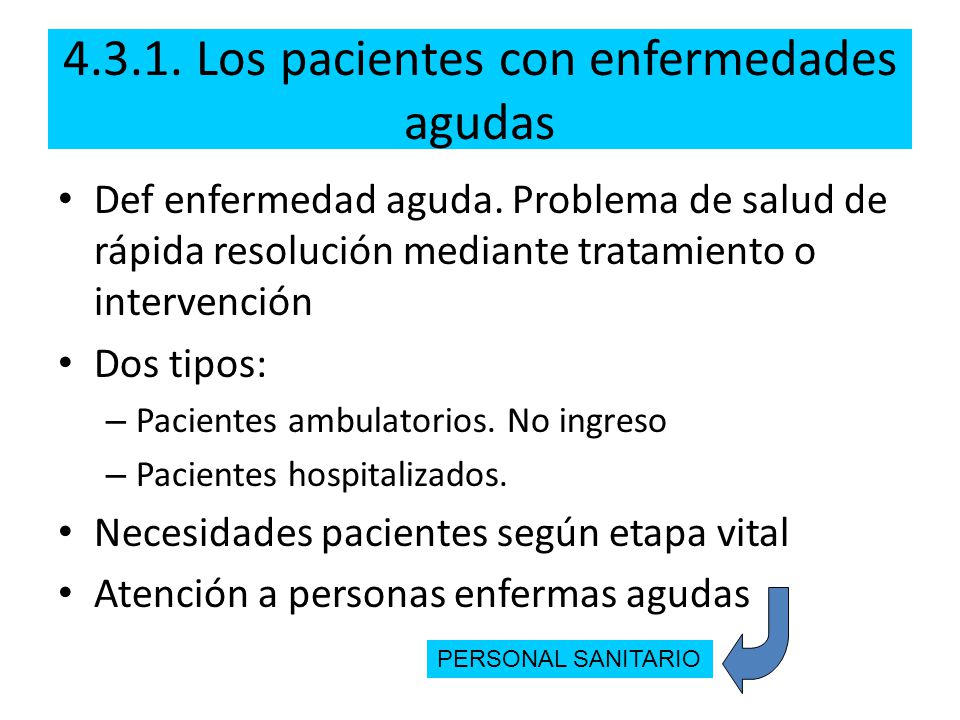 4.3.1. Los pacientes con enfermedades agudas

• Def enfermedad aguda. Problema de salud de rápida resolución mediante tratamiento o intervención

• Dos tipos:
– Pacientes ambulatorios. No ingreso
– Pacientes hospitalizados.

• Necesidades pacientes según etapa vital

• Atención a personas enfermas agudas

PERSONAL SANITARIO